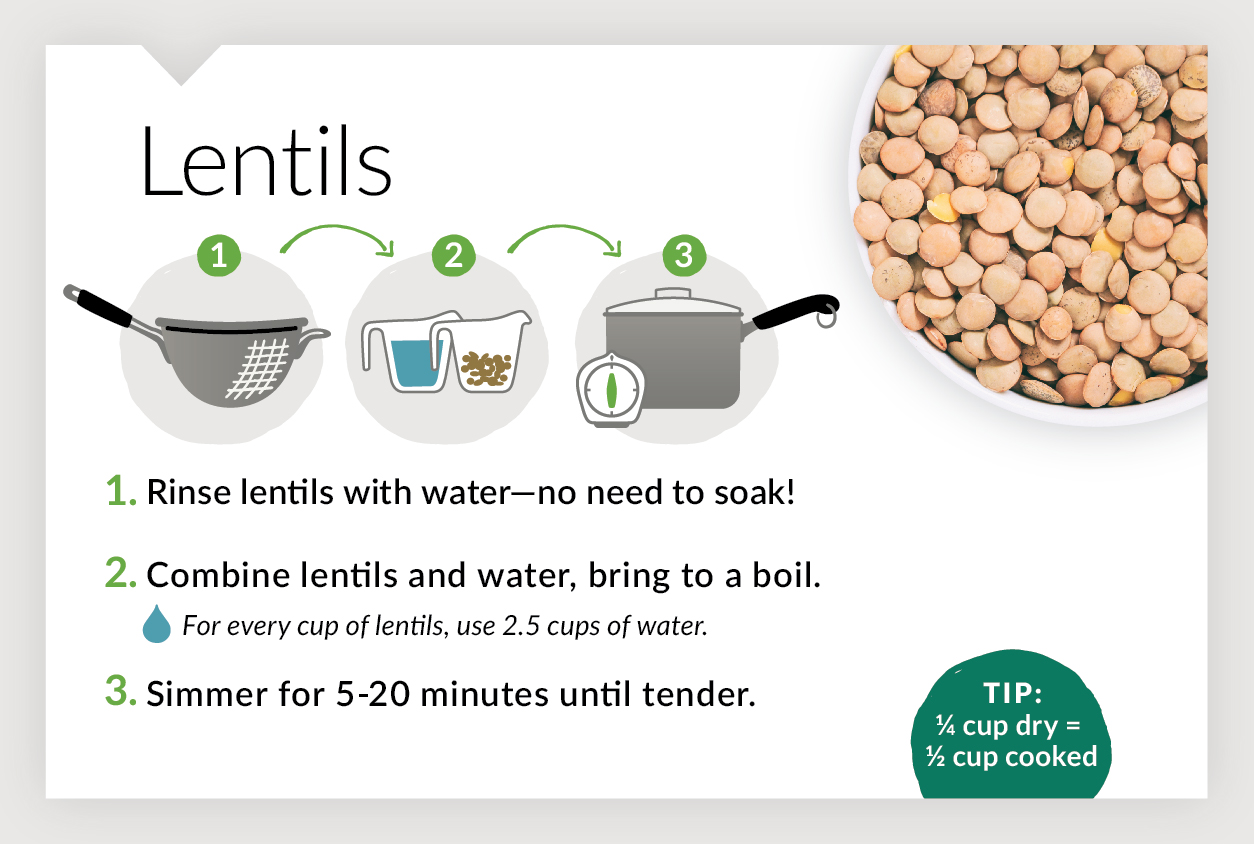 Lentils

1 2 3

1. Rinse lentils with water—no need to soak!

2. Combine lentils and water, bring to a boil.
For every cup of lentils, use 2.5 cups of water.

3. Simmer for 5-20 minutes until tender.

TIP:
¼ cup dry =
½ cup cooked